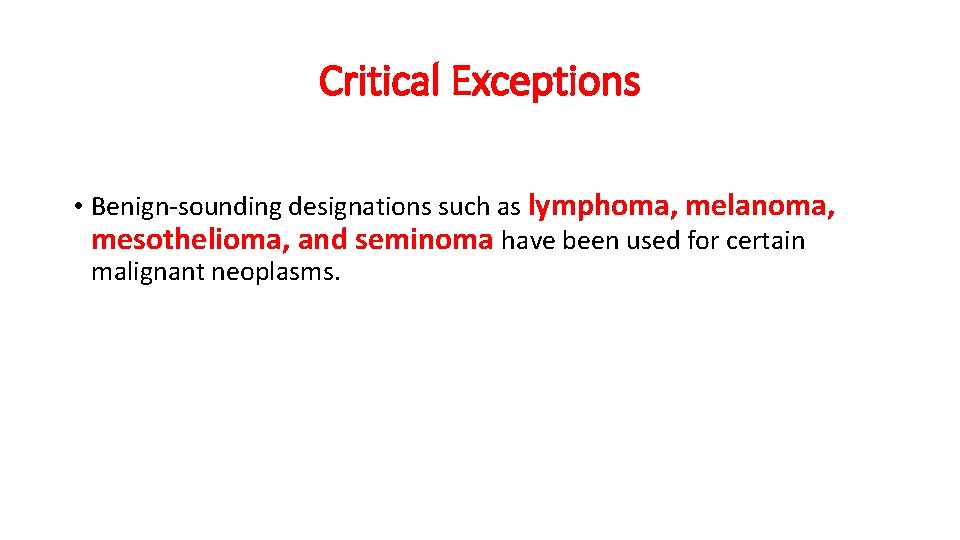 Critical Exceptions

• Benign-sounding designations such as lymphoma, melanoma, mesothelioma, and seminoma have been used for certain malignant neoplasms.